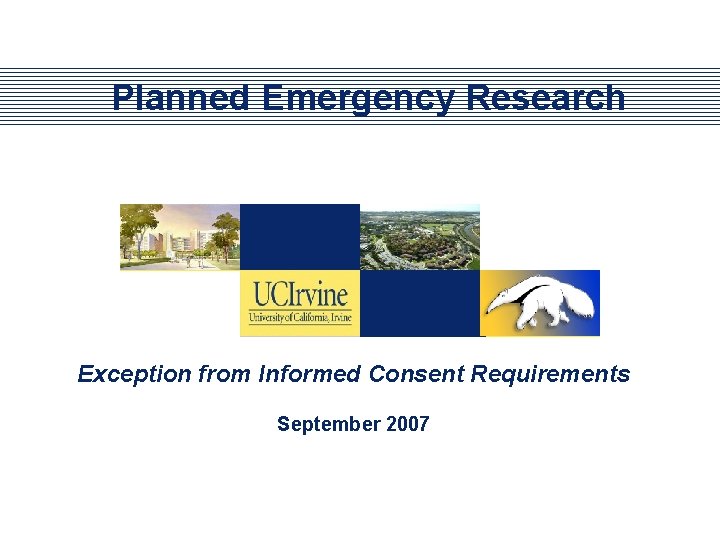 Planned Emergency Research

UCIrvine
University of California, Irvine

Exception from Informed Consent Requirements

September 2007